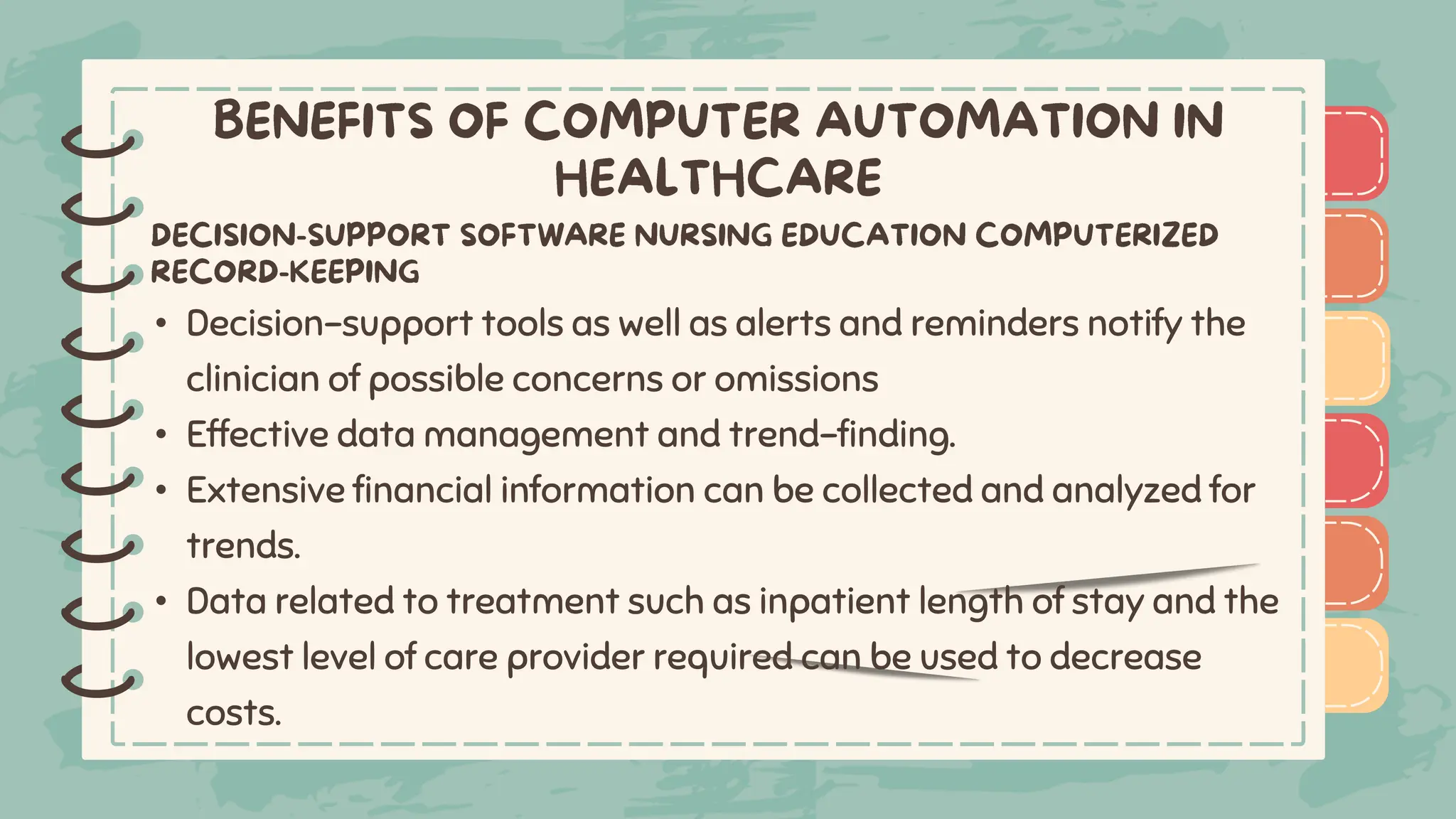 BENEFITS OF COMPUTER AUTOMATION IN HEALTHCARE

DECISION-SUPPORT SOFTWARE NURSING EDUCATION COMPUTERIZED RECORD-KEEPING

• Decision-support tools as well as alerts and reminders notify the clinician of possible concerns or omissions
• Effective data management and trend-finding.
• Extensive financial information can be collected and analyzed for trends.
• Data related to treatment such as inpatient length of stay and the lowest level of care provider required can be used to decrease costs.